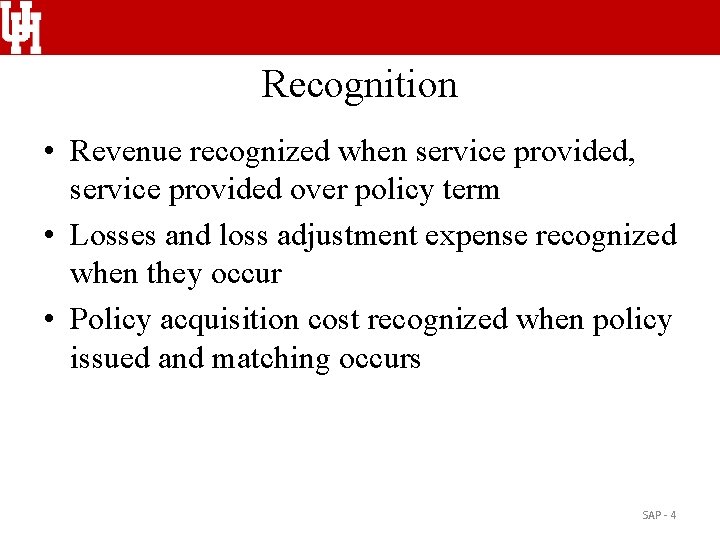 UH

Recognition

• Revenue recognized when service provided, service provided over policy term
• Losses and loss adjustment expense recognized when they occur
• Policy acquisition cost recognized when policy issued and matching occurs

SAP - 4